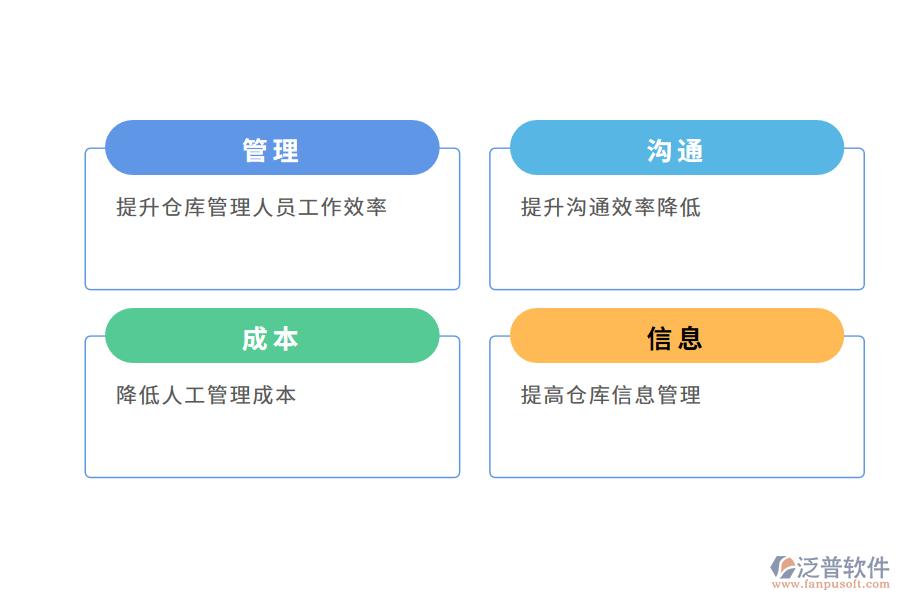 管理

提升仓库管理人员工作效率

沟通

提升沟通效率降低

成本

降低人工管理成本

信息

提高仓库信息管理

泛普软件
www.fanpusoft.com